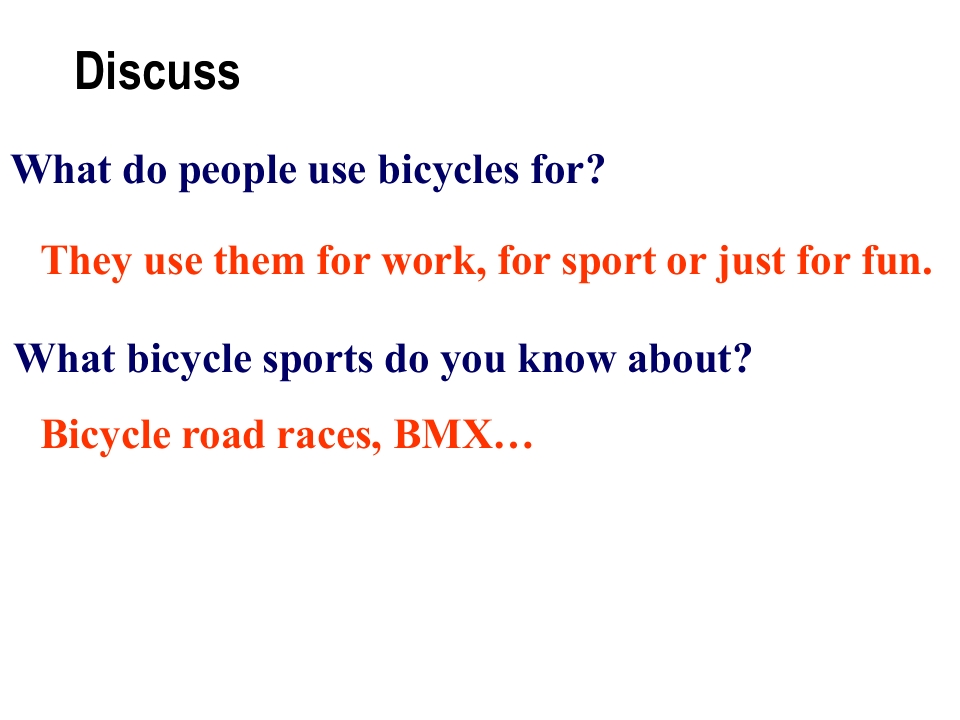 Discuss

What do people use bicycles for?

They use them for work, for sport or just for fun.

What bicycle sports do you know about?

Bicycle road races, BMX…